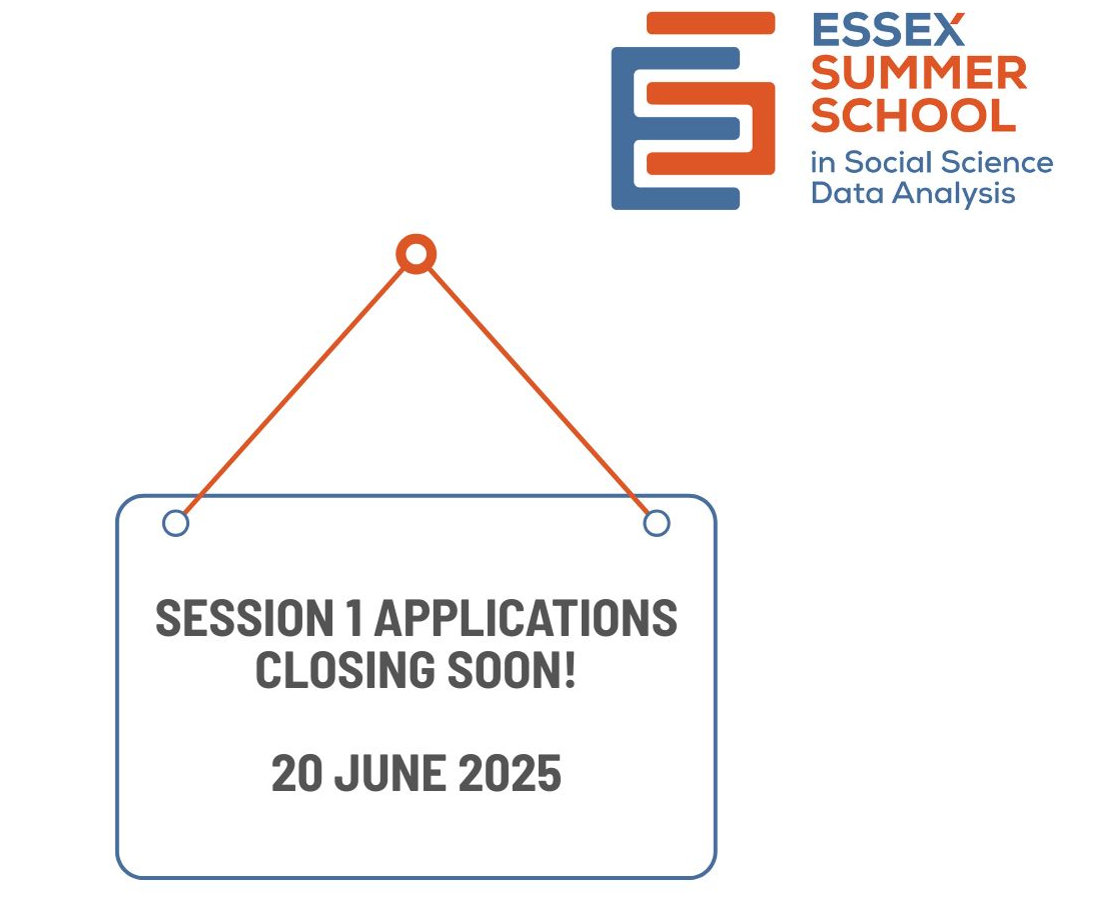 ESSEX SUMMER SCHOOL
in Social Science Data Analysis

SESSION 1 APPLICATIONS CLOSING SOON!

20 JUNE 2025